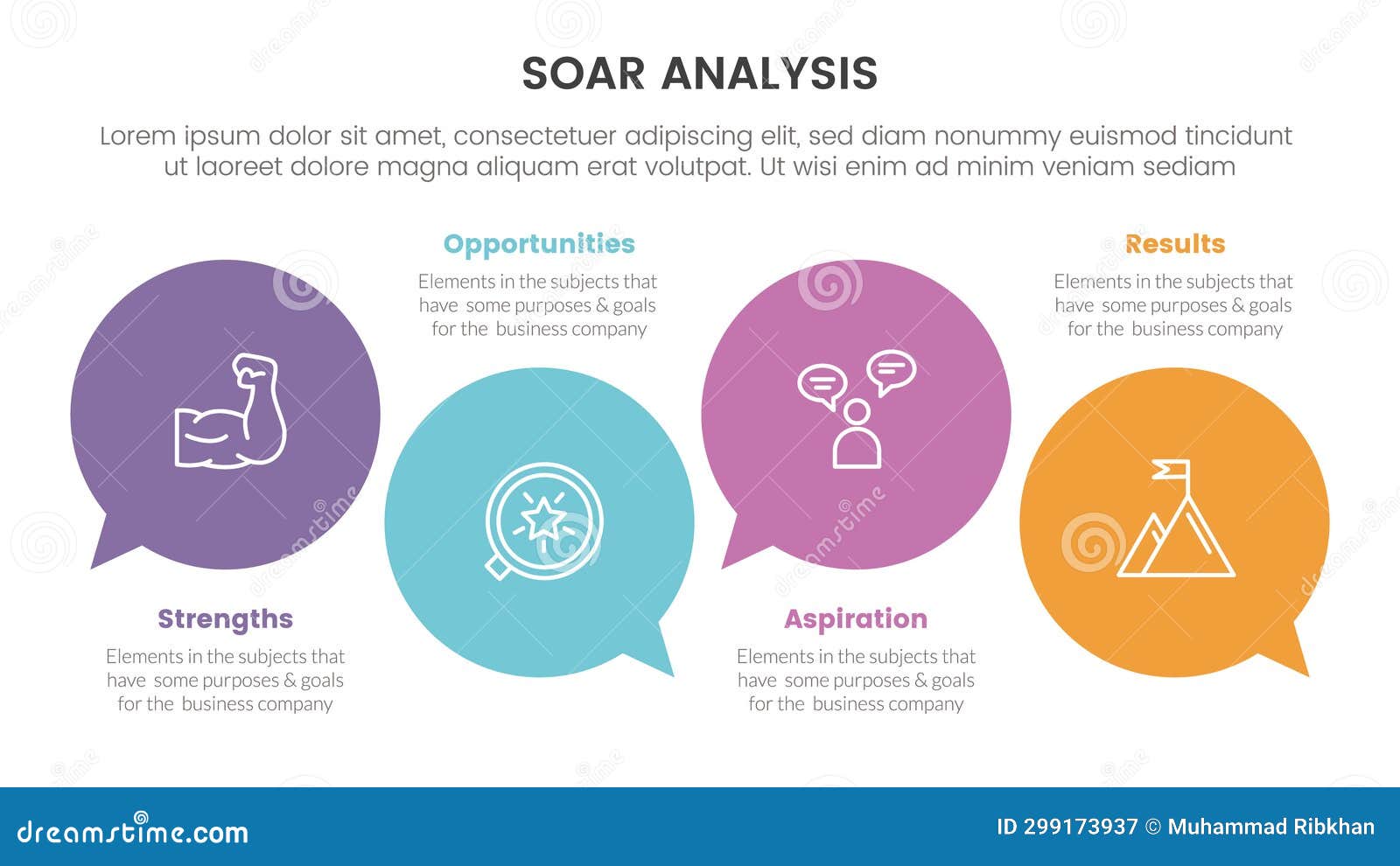 SOAR ANALYSIS

Lorem ipsum dolor sit amet, consectetuer adipiscing elit, sed diam nonummy euismod tincidunt ut laoreet dolore magna aliquam erat volutpat. Ut wisi enim ad minim veniam sediam

Opportunities

Elements in the subjects that have some purposes & goals for the business company

Results

Elements in the subjects that have some purposes & goals for the business company

Strengths

Elements in the subjects that have some purposes & goals for the business company

Aspiration

Elements in the subjects that have some purposes & goals for the business company

dreamstime.com

ID 299173937 © Muhammad Ribkhan